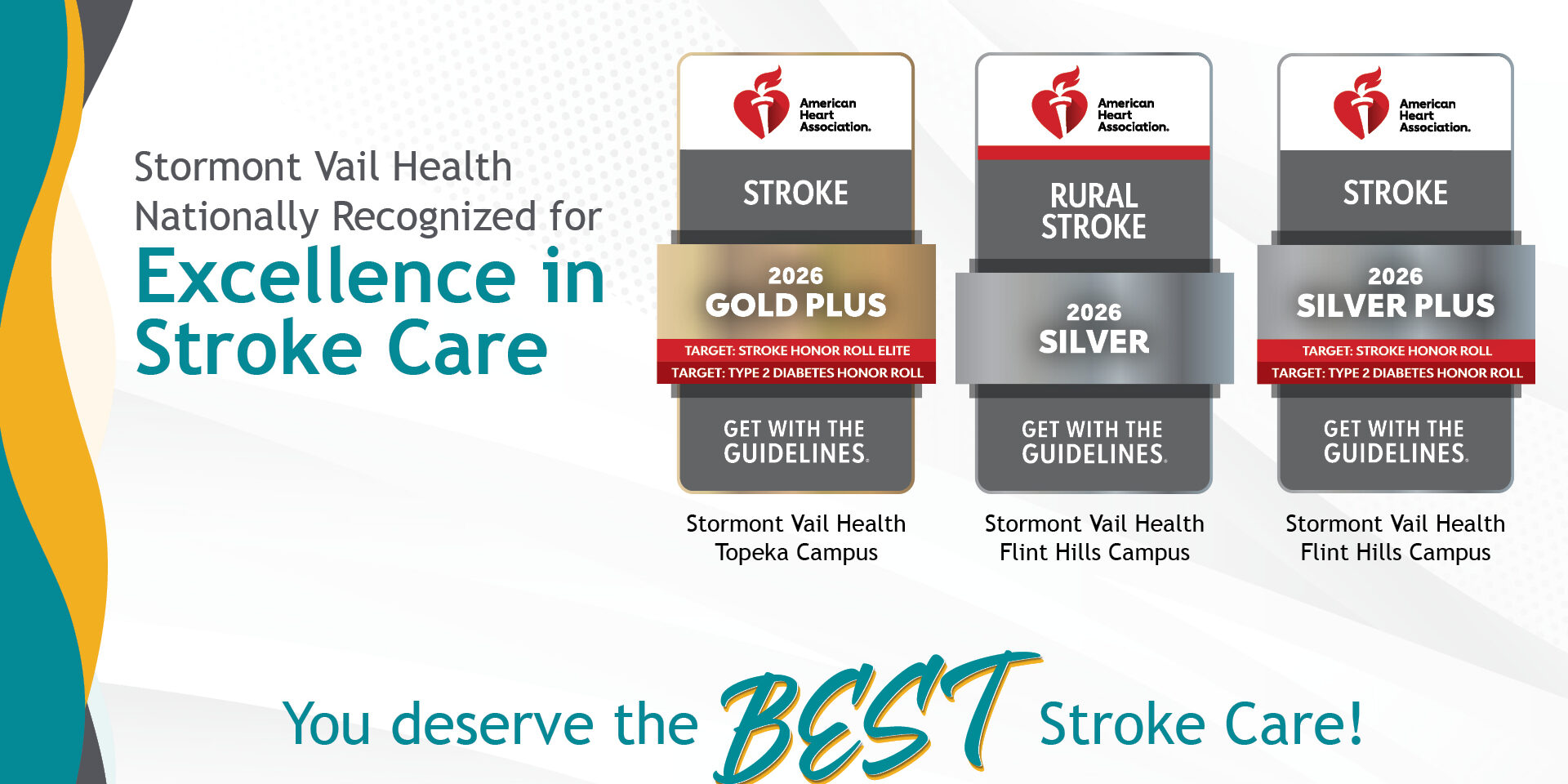 Stormont Vail Health Nationally Recognized for

Excellence in Stroke Care

American Heart Association.

STROKE

2026
GOLD PLUS

TARGET: STROKE HONOR ROLL ELITE
TARGET: TYPE 2 DIABETES HONOR ROLL

GET WITH THE GUIDELINES.

Stormont Vail Health
Topeka Campus

American Heart Association.

RURAL STROKE

2026
SILVER

GET WITH THE GUIDELINES.

Stormont Vail Health
Flint Hills Campus

American Heart Association.

STROKE

2026
SILVER PLUS

TARGET: STROKE HONOR ROLL
TARGET: TYPE 2 DIABETES HONOR ROLL

GET WITH THE GUIDELINES.

Stormont Vail Health
Flint Hills Campus

You deserve the BEST Stroke Care!